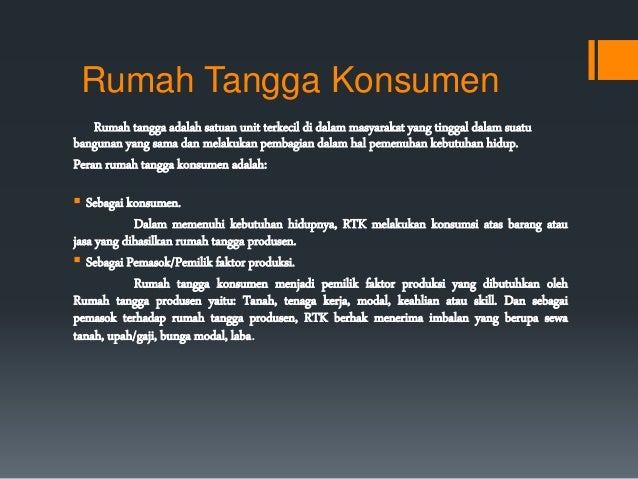 Rumah Tangga Konsumen

Rumah tangga adalah satuan unit terkecil di dalam masyarakat yang tinggal dalam suatu bangunan yang sama dan melakukan pembagian dalam hal pemenuhan kebutuhan hidup.

Peran rumah tangga konsumen adalah:

Sebagai konsumen.

Dalam memenuhi kebutuhan hidupnya, RTK melakukan konsumsi atas barang atau jasa yang dihasilkan rumah tangga produsen.

Sebagai Pemasok/Pemilik faktor produksi.

Rumah tangga konsumen menjadi pemilik faktor produksi yang dibutuhkan oleh Rumah tangga produsen yaitu: Tanah, tenaga kerja, modal, keahlian atau skill. Dan sebagai pemasok terhadap rumah tangga produsen, RTK berhak menerima imbalan yang berupa sewa tanah, upah/gaji, bunga modal, laba.